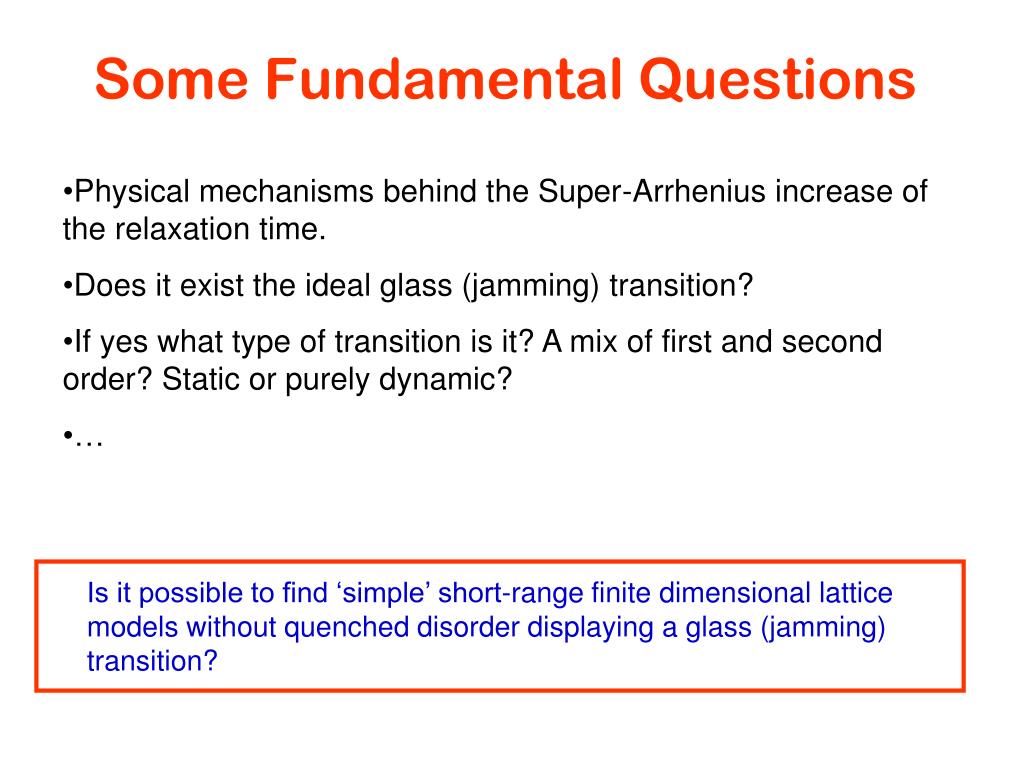 Some Fundamental Questions

•Physical mechanisms behind the Super-Arrhenius increase of the relaxation time.

•Does it exist the ideal glass (jamming) transition?

•If yes what type of transition is it? A mix of first and second order? Static or purely dynamic?

•…

Is it possible to find ‘simple’ short-range finite dimensional lattice models without quenched disorder displaying a glass (jamming) transition?